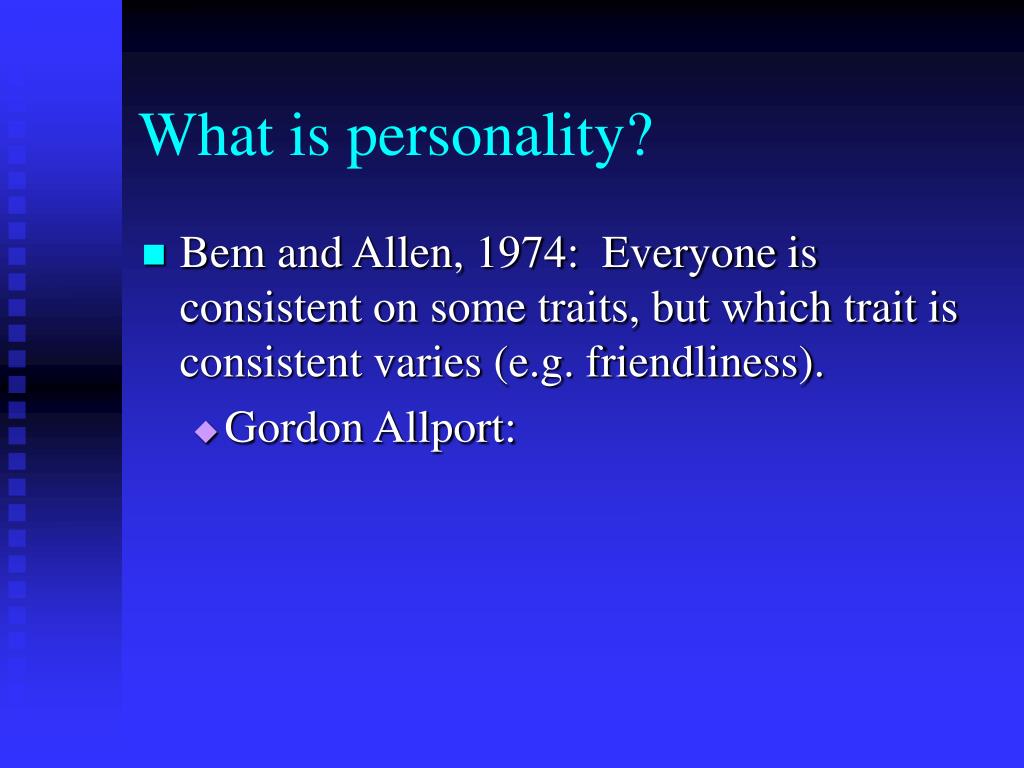 What is personality?

Bem and Allen, 1974: Everyone is consistent on some traits, but which trait is consistent varies (e.g. friendliness).

Gordon Allport: